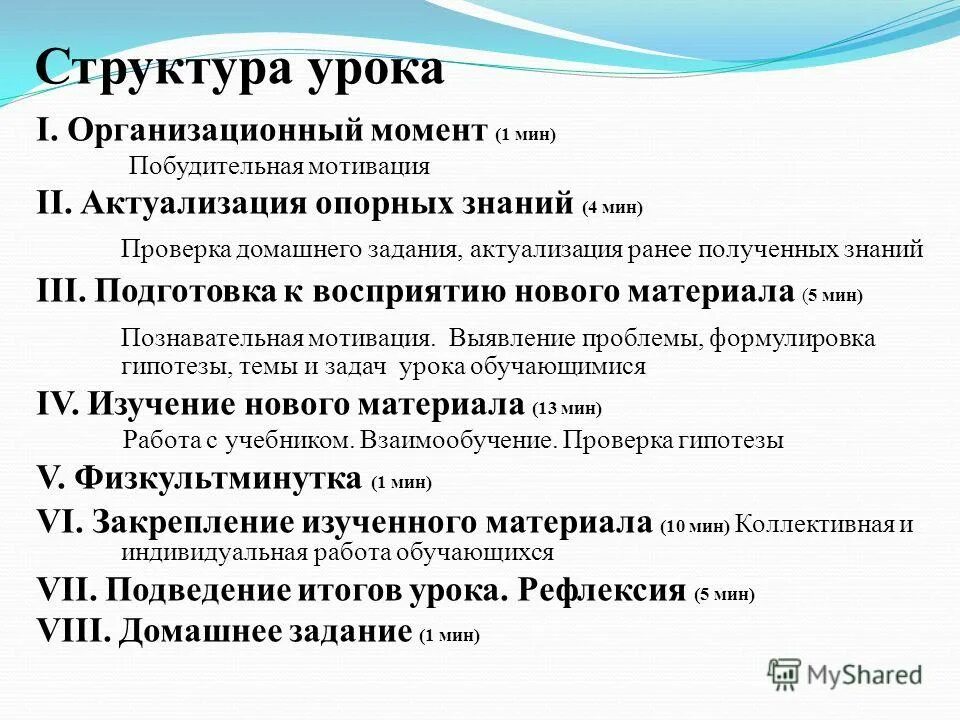 Структура урока

I. Организационный момент (1 мин)

Побудительная мотивация

II. Актуализация опорных знаний (4 мин)

Проверка домашнего задания, актуализация ранее полученных знаний

III. Подготовка к восприятию нового материала (5 мин)

Познавательная мотивация. Выявление проблемы, формулировка гипотезы, темы и задач урока обучающимися

IV. Изучение нового материала (13 мин)

Работа с учебником. Взаимообучение. Проверка гипотезы

V. Физкультминутка (1 мин)

VI. Закрепление изученного материала (10 мин) Коллективная и индивидуальная работа обучающихся

VII. Подведение итогов урока. Рефлексия (5 мин)

VIII. Домашнее задание (1 мин)

MyShared